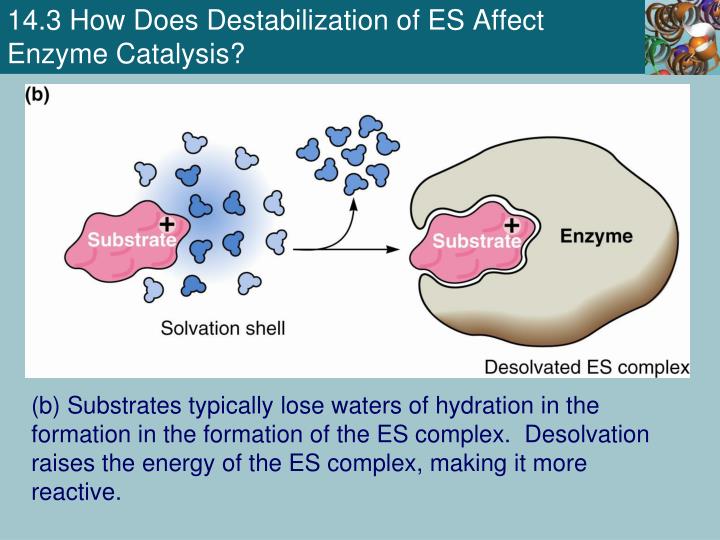 14.3 How Does Destabilization of ES Affect Enzyme Catalysis?

(b)

Substrate +

Solvation shell

Substrate +

Enzyme

Desolvated ES complex

(b) Substrates typically lose waters of hydration in the formation in the formation of the ES complex. Desolvation raises the energy of the ES complex, making it more reactive.